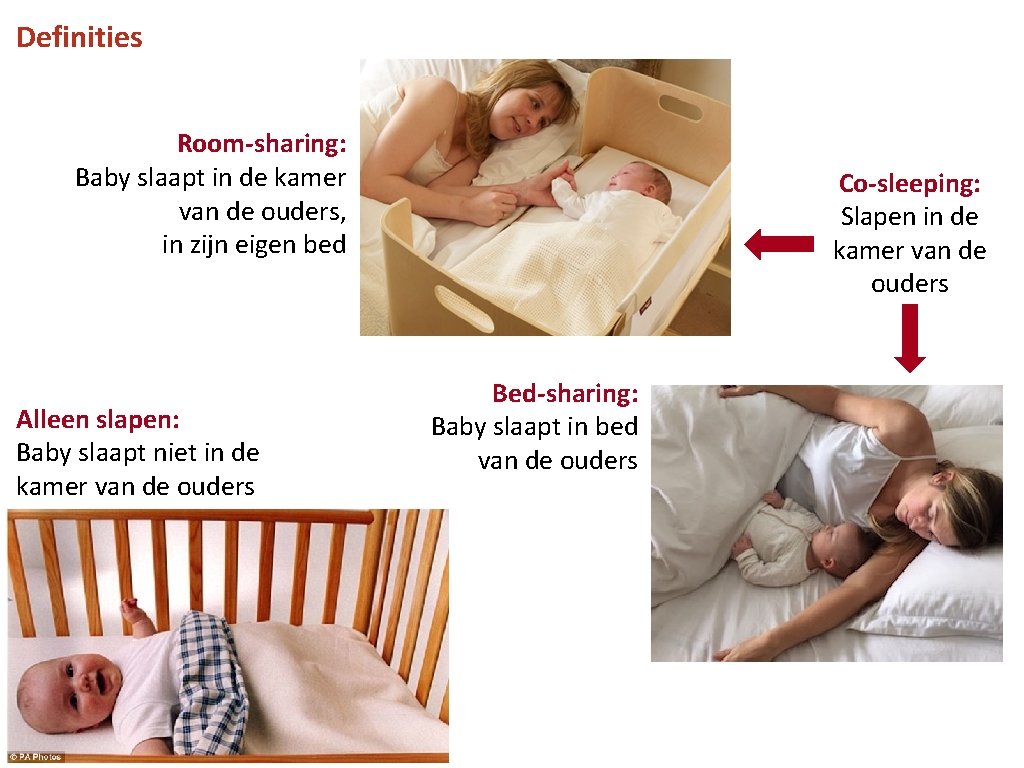 Definities

Room-sharing:
Baby slaapt in de kamer van de ouders, in zijn eigen bed

Co-sleeping:
Slapen in de kamer van de ouders

Alleen slapen:
Baby slaapt niet in de kamer van de ouders

Bed-sharing:
Baby slaapt in bed van de ouders

© PA Photos